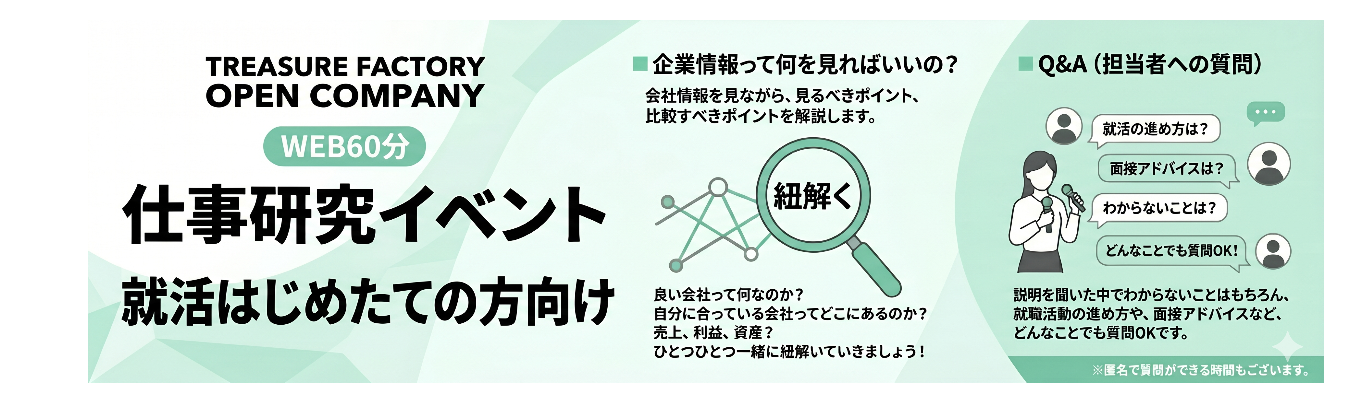 TREASURE FACTORY
OPEN COMPANY

WEB60分

仕事研究イベント
就活はじめたての方向け

■企業情報って何を見ればいいの？

会社情報を見ながら、見るべきポイント、比較すべきポイントを解説します。

紐解く

良い会社って何なのか？
自分に合っている会社ってどこにあるのか？
売上、利益、資産？
ひとつひとつ一緒に紐解いていきましょう！

■Q&A（担当者への質問）

就活の進め方は？

面接アドバイスは？

わからないことは？

どんなことでも質問OK!

説明を聞いた中でわからないことはもちろん、就職活動の進め方や、面接アドバイスなど、どんなことでも質問OKです。

※匿名で質問ができる時間もございます。